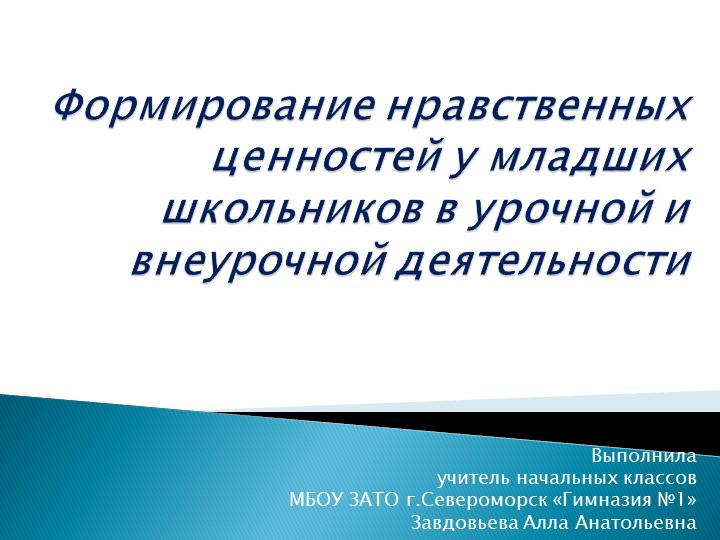 Формирование нравственных ценностей у младших школьников в урочной и внеурочной деятельности

Выполнила
учитель начальных классов
МБОУ ЗАТО г.Североморск «Гимназия №1»
Завдовьева Алла Анатольевна